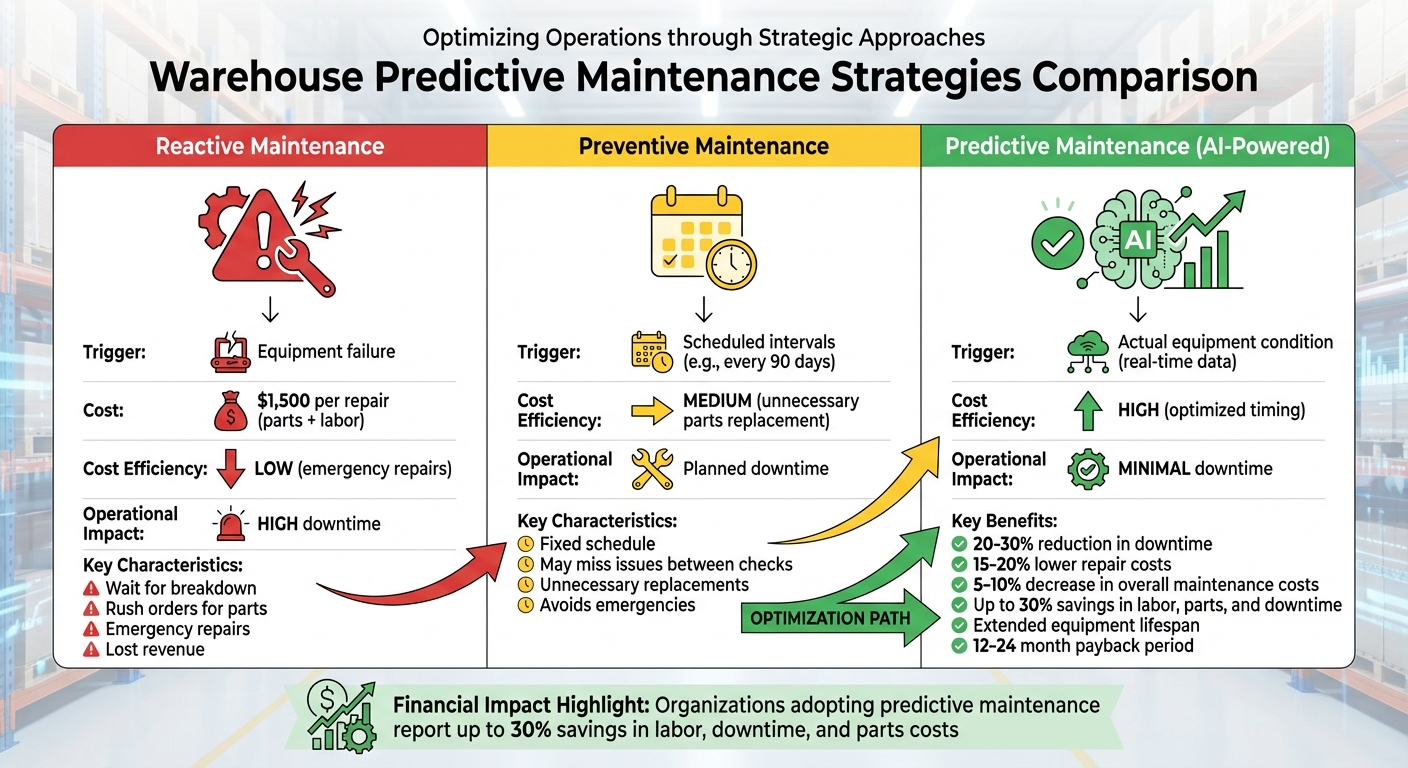 Optimizing Operations through Strategic Approaches

Warehouse Predictive Maintenance Strategies Comparison

Reactive Maintenance

Trigger: Equipment failure

Cost: $1,500 per repair (parts + labor)

Cost Efficiency: LOW (emergency repairs)

Operational Impact: HIGH downtime

Key Characteristics:
Wait for breakdown
Rush orders for parts
Emergency repairs
Lost revenue

Preventive Maintenance

Trigger: Scheduled intervals (e.g., every 90 days)

Cost Efficiency: MEDIUM (unnecessary parts replacement)

Operational Impact: Planned downtime

Key Characteristics:
Fixed schedule
May miss issues between checks
Unnecessary replacements
Avoids emergencies

OPTIMIZATION PATH

Predictive Maintenance (AI-Powered)

AI

Trigger: Actual equipment condition (real-time data)

Cost Efficiency: HIGH (optimized timing)

Operational Impact: MINIMAL downtime

Key Benefits:
20-30% reduction in downtime
15-20% lower repair costs
5-10% decrease in overall maintenance costs
Up to 30% savings in labor, parts, and downtime
Extended equipment lifespan
12-24 month payback period

Financial Impact Highlight: Organizations adopting predictive maintenance report up to 30% savings in labor, downtime, and parts costs